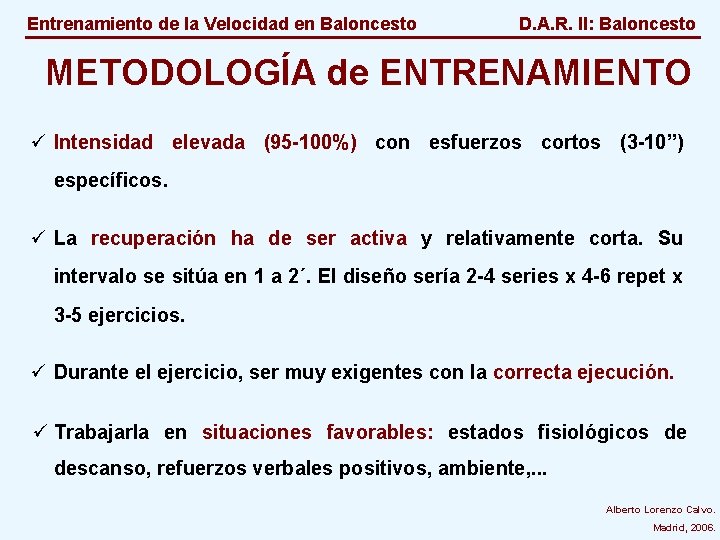 Entrenamiento de la Velocidad en Baloncesto D.A.R. II: Baloncesto

METODOLOGÍA de ENTRENAMIENTO

✓ Intensidad elevada (95-100%) con esfuerzos cortos (3-10”) específicos.

✓ La recuperación ha de ser activa y relativamente corta. Su intervalo se sitúa en 1 a 2´. El diseño sería 2-4 series x 4-6 repet x 3-5 ejercicios.

✓ Durante el ejercicio, ser muy exigentes con la correcta ejecución.

✓ Trabajarla en situaciones favorables: estados fisiológicos de descanso, refuerzos verbales positivos, ambiente,...

Alberto Lorenzo Calvo.
Madrid, 2006.